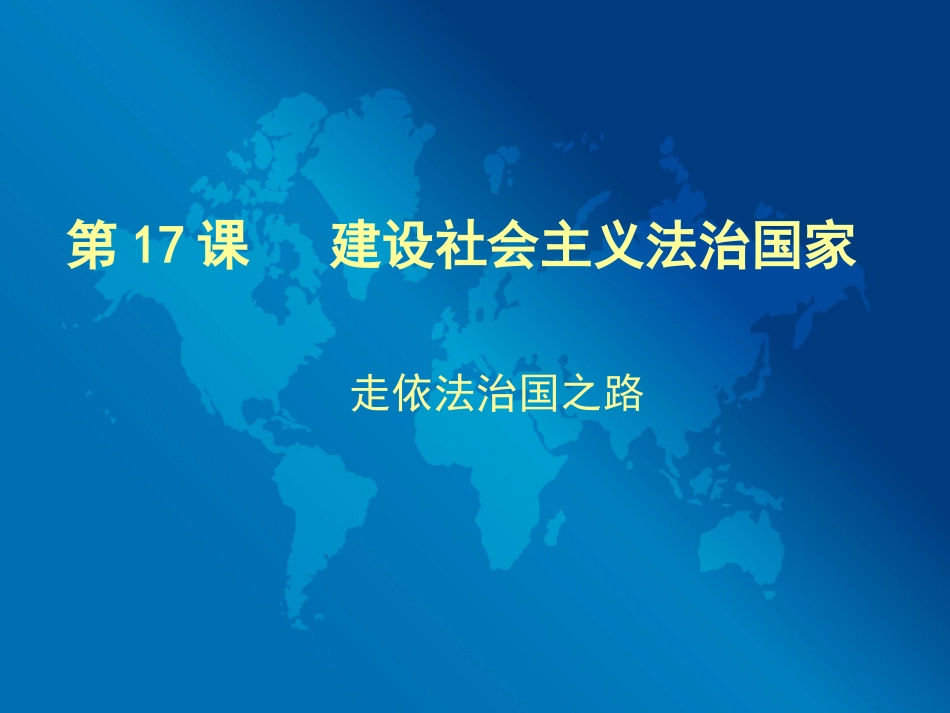 第 17 课　建设社会主义法治国家

走依法治国之路